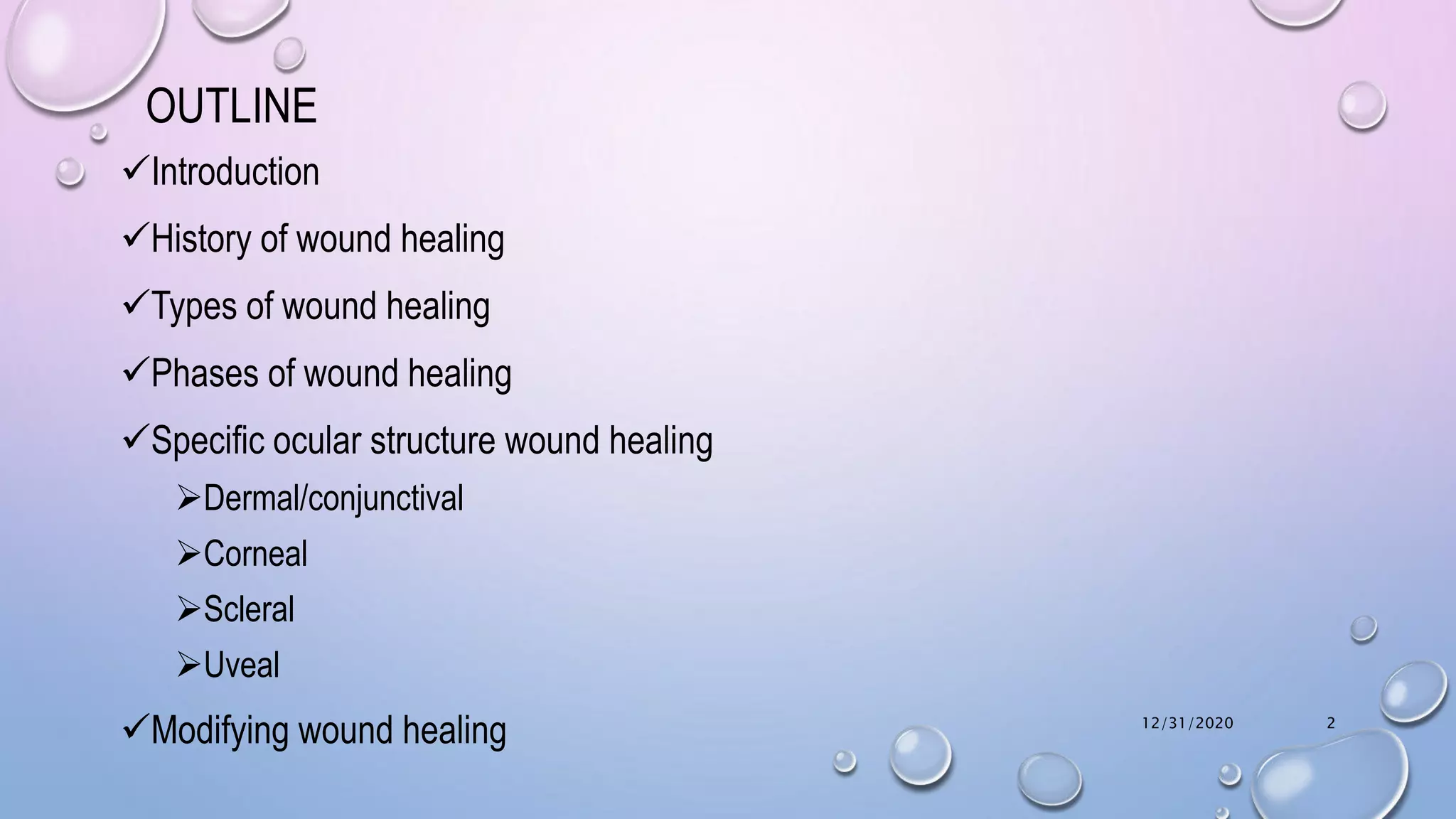 OUTLINE

✓Introduction

✓History of wound healing

✓Types of wound healing

✓Phases of wound healing

✓Specific ocular structure wound healing

➢Dermal/conjunctival

➢Corneal

➢Scleral

➢Uveal

✓Modifying wound healing

12/31/2020

2